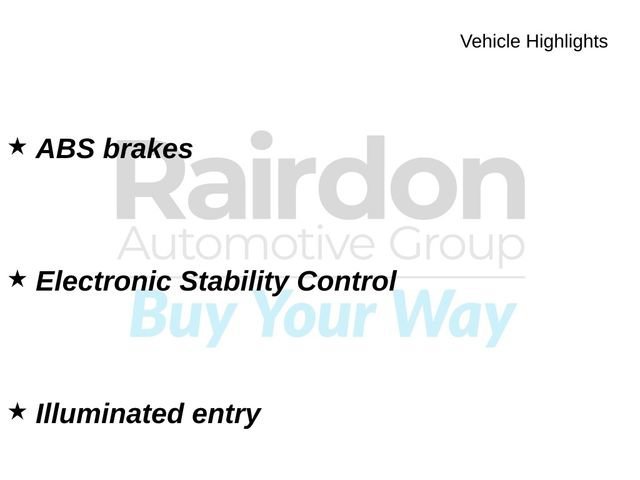 Vehicle Highlights

★ ABS brakes

★ Electronic Stability Control

★ Illuminated entry

Rairdon
Automotive Group
Buy Your Way